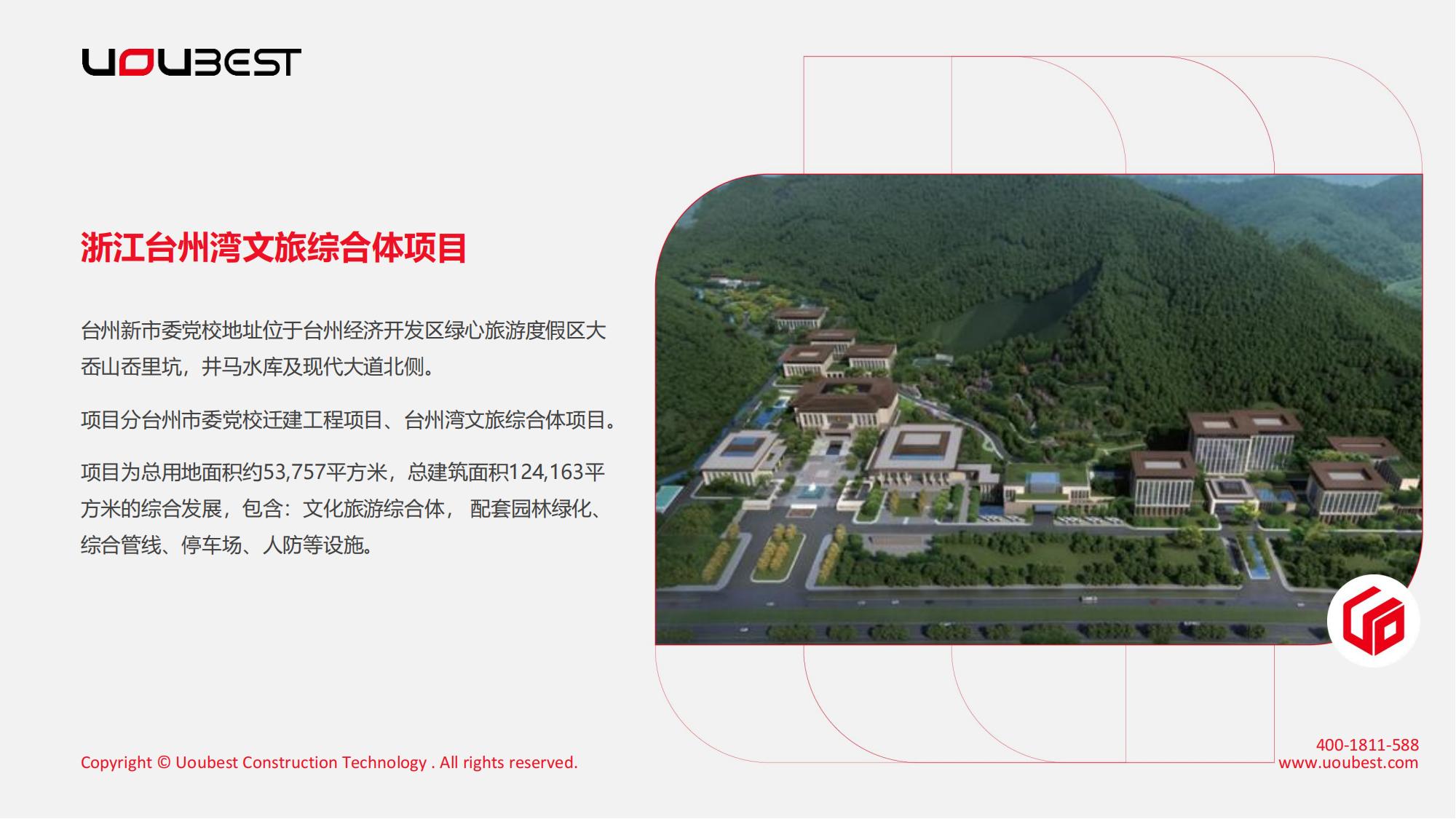 UOUBEST

浙江台州湾文旅综合体项目

台州新市委党校地址位于台州经济开发区绿心旅游度假区大岙山岙里坑，井马水库及现代大道北侧。

项目分台州市委党校迁建工程项目、台州湾文旅综合体项目。

项目为总用地面积约53,757平方米，总建筑面积124,163平方米的综合发展，包含：文化旅游综合体， 配套园林绿化、综合管线、停车场、人防等设施。

Copyright © Uoubest Construction Technology . All rights reserved.

400-1811-588
www.uoubest.com